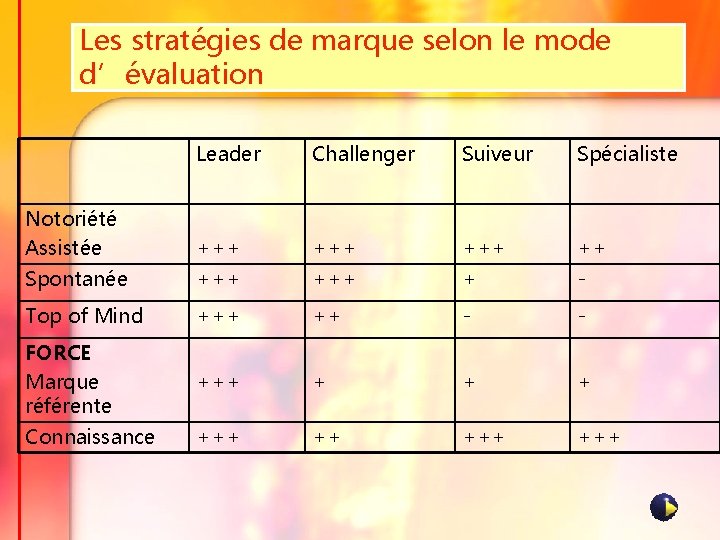 Les stratégies de marque selon le mode d' évaluation

|  | Leader | Challenger | Suiveur | Spécialiste |
|---|---|---|---|---|
| Notoriété Assistée | + + + | + + + | + + + | + + |
| Spontanée | + + + | + + + | + | - |
| Top of Mind | + + + | + + | - | - |
| **FORCE** Marque référente | + + + | + | + | + |
| Connaissance | + + + | + + | + + + | + + + |